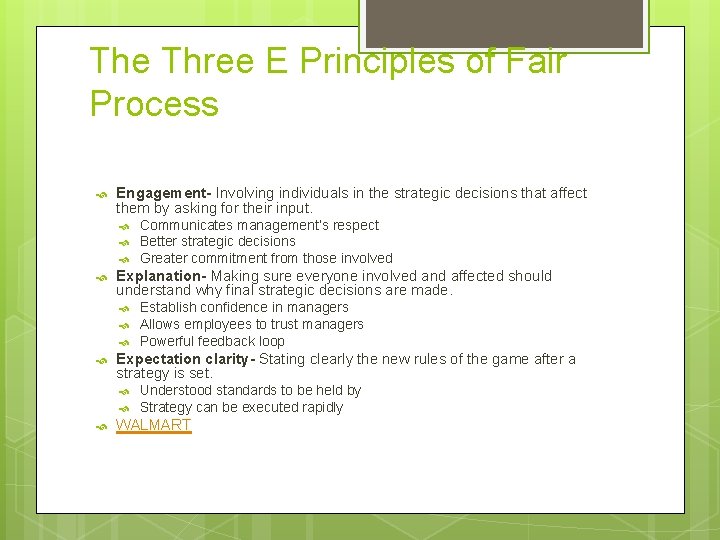 The Three E Principles of Fair Process

Engagement- Involving individuals in the strategic decisions that affect them by asking for their input.

Communicates management's respect

Better strategic decisions

Greater commitment from those involved

Explanation- Making sure everyone involved and affected should understand why final strategic decisions are made.

Establish confidence in managers

Allows employees to trust managers

Powerful feedback loop

Expectation clarity- Stating clearly the new rules of the game after a strategy is set.

Understood standards to be held by

Strategy can be executed rapidly

WALMART